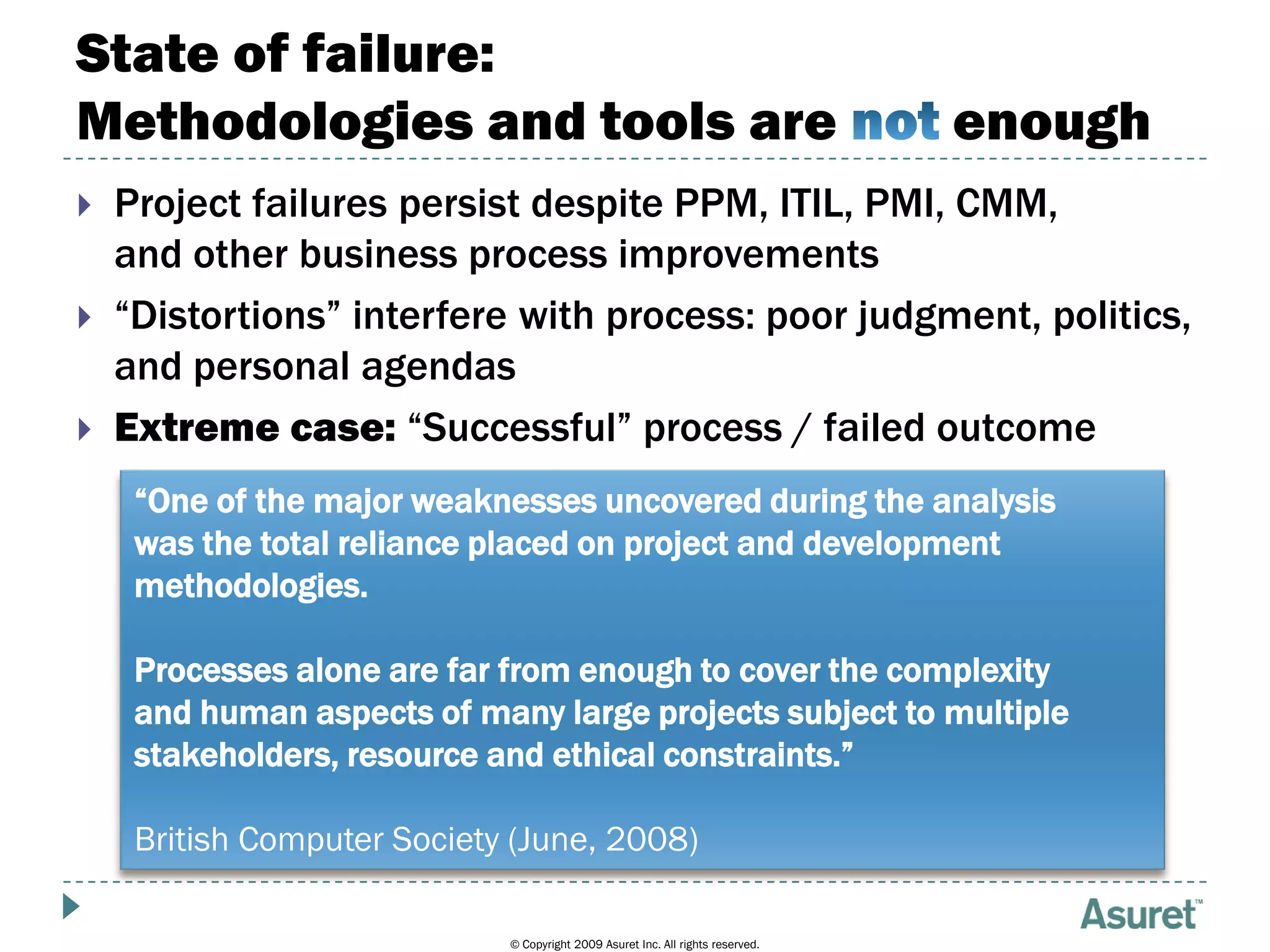 State of failure:
Methodologies and tools are not enough

Project failures persist despite PPM, ITIL, PMI, CMM, and other business process improvements

“Distortions” interfere with process: poor judgment, politics, and personal agendas

Extreme case: “Successful” process / failed outcome

“One of the major weaknesses uncovered during the analysis was the total reliance placed on project and development methodologies.

Processes alone are far from enough to cover the complexity and human aspects of many large projects subject to multiple stakeholders, resource and ethical constraints.”

British Computer Society (June, 2008)

Asuret™

© Copyright 2009 Asuret Inc. All rights reserved.